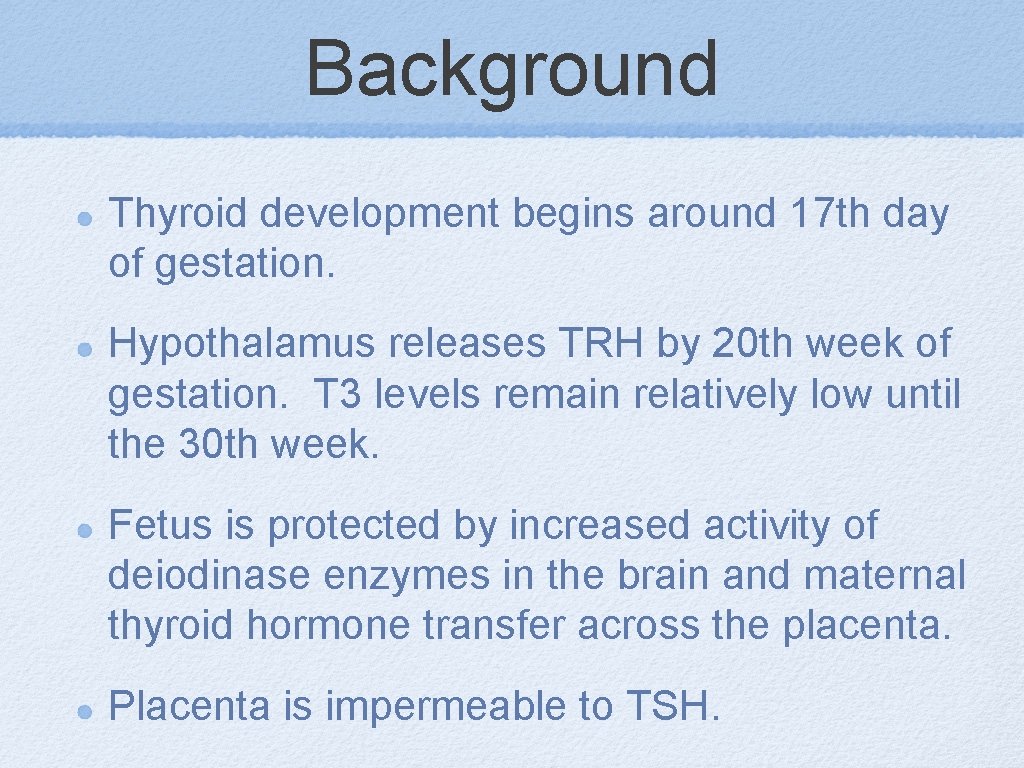 Background

Thyroid development begins around 17th day of gestation.

Hypothalamus releases TRH by 20th week of gestation. T3 levels remain relatively low until the 30th week.

Fetus is protected by increased activity of deiodinase enzymes in the brain and maternal thyroid hormone transfer across the placenta.

Placenta is impermeable to TSH.